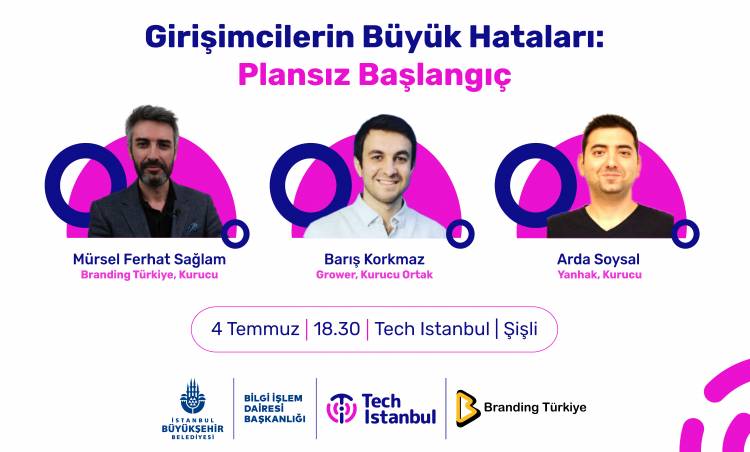 Girişimcilerin Büyük Hataları:
Plansız Başlangıç

Mürsel Ferhat Sağlam
Branding Türkiye, Kurucu

Barış Korkmaz
Grower, Kurucu Ortak

Arda Soysal
Yanhak, Kurucu

4 Temmuz | 18.30 | Tech Istanbul | Şişli

İSTANBUL BÜYÜKŞEHİR BELEDİYESİ

BİLGİ İŞLEM DAİRESİ BAŞKANLIĞI

Tech Istanbul

Branding Türkiye